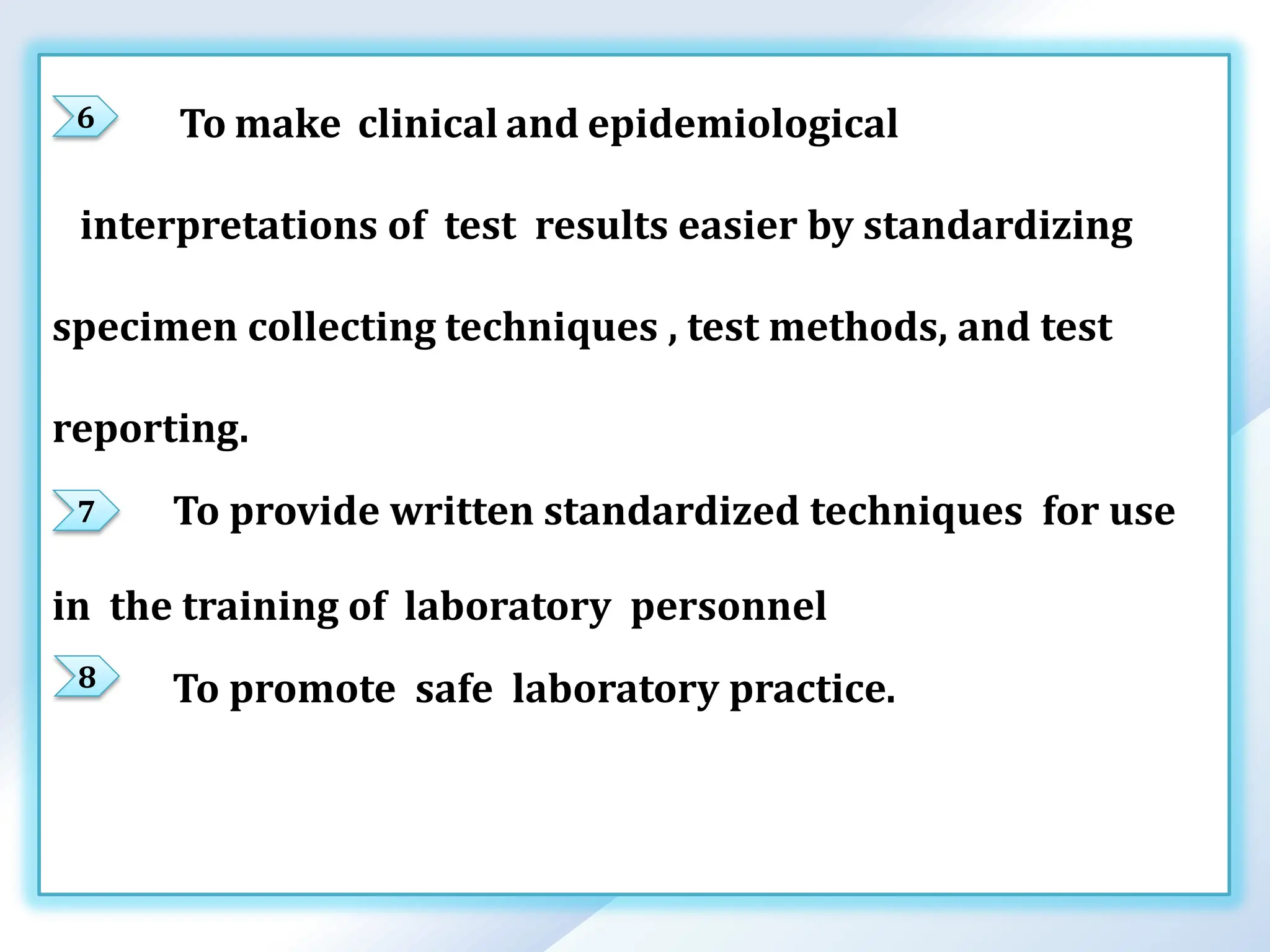 6 To make clinical and epidemiological interpretations of test results easier by standardizing specimen collecting techniques , test methods, and test reporting.

7 To provide written standardized techniques for use in the training of laboratory personnel

8 To promote safe laboratory practice.